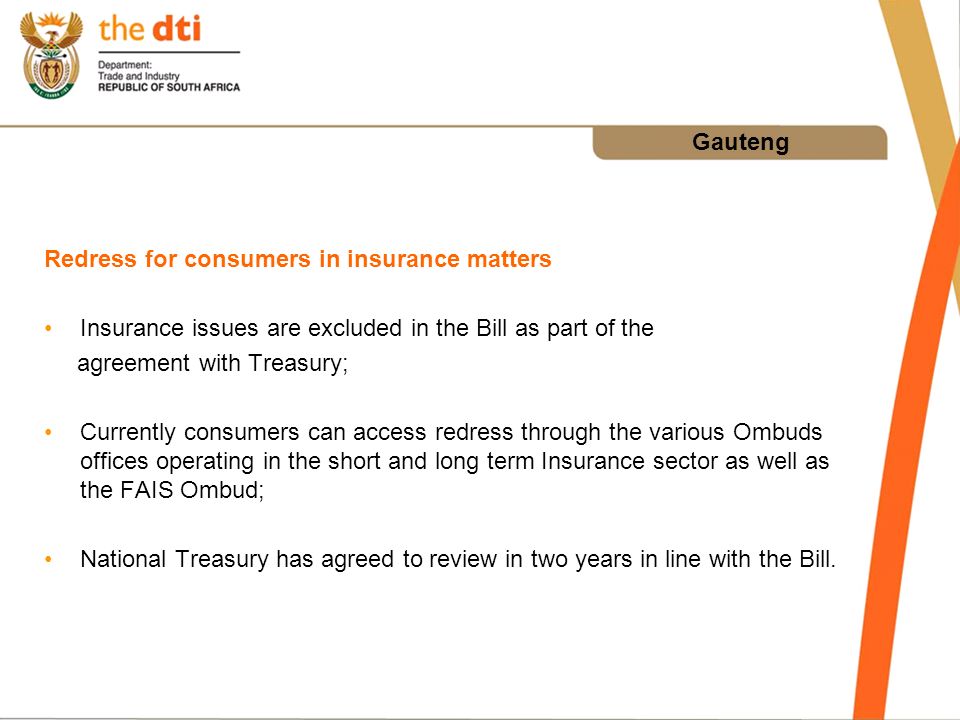 the dti
Department:
Trade and Industry
REPUBLIC OF SOUTH AFRICA

Gauteng

Redress for consumers in insurance matters

• Insurance issues are excluded in the Bill as part of the agreement with Treasury;

• Currently consumers can access redress through the various Ombuds offices operating in the short and long term Insurance sector as well as the FAIS Ombud;

• National Treasury has agreed to review in two years in line with the Bill.